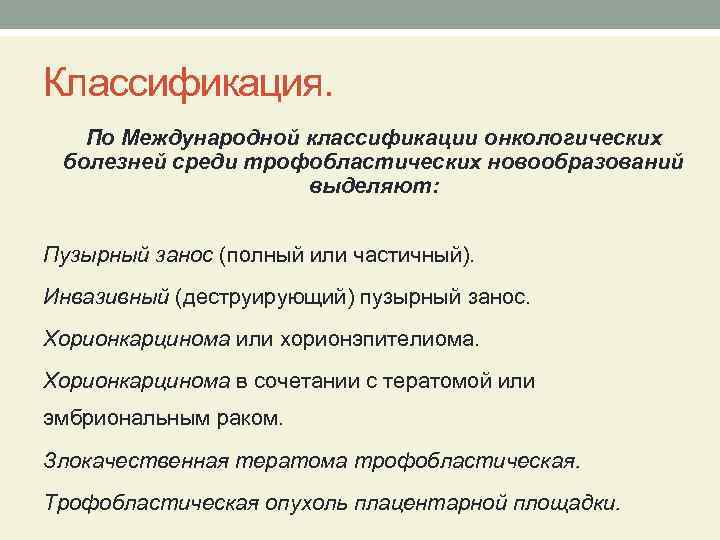 Классификация.

По Международной классификации онкологических болезней среди трофобластических новообразований выделяют:

Пузырный занос (полный или частичный).

Инвазивный (деструирующий) пузырный занос.

Хорионкарцинома или хорионэпителиома.

Хорионкарцинома в сочетании с тератомой или эмбриональным раком.

Злокачественная тератома трофобластическая.

Трофобластическая опухоль плацентарной площадки.